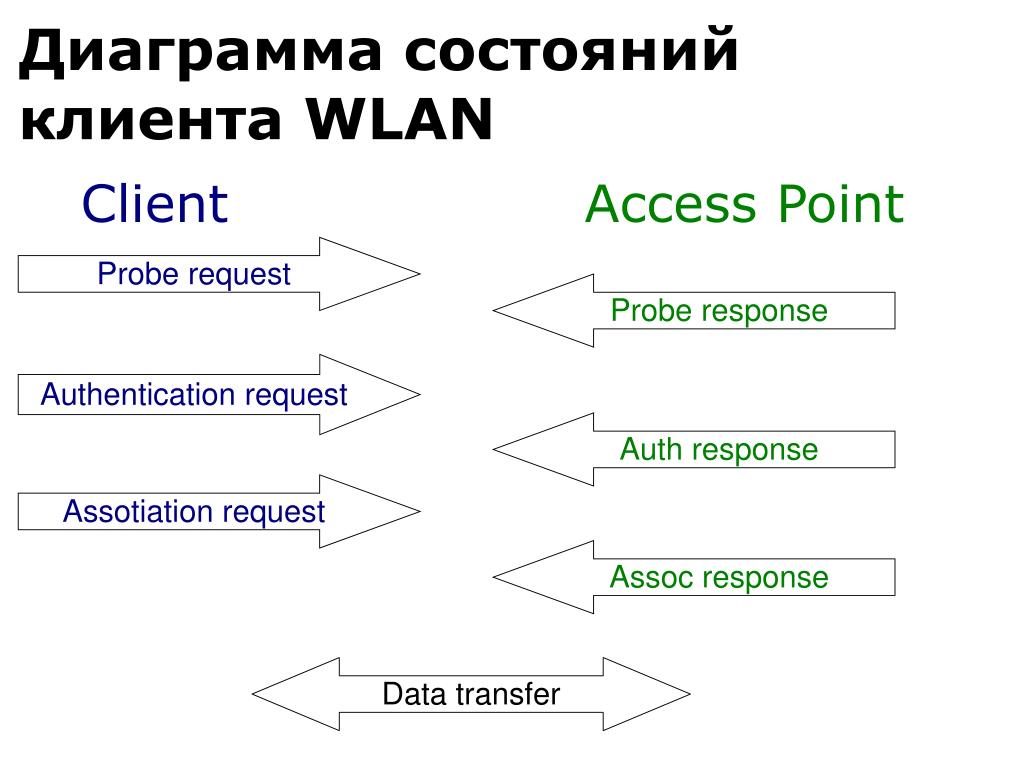 Диаграмма состояний клиента WLAN

Client

Access Point

Probe request

Probe response

Authentication request

Auth response

Assotiation request

Assoc response

Data transfer